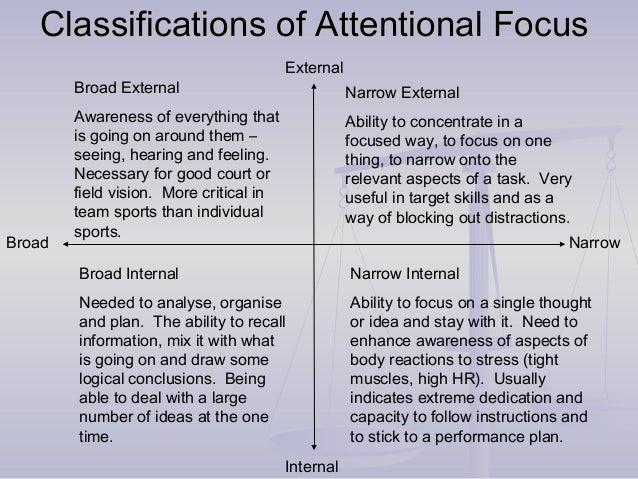 Classifications of Attentional Focus

External

Broad External

Awareness of everything that is going on around them – seeing, hearing and feeling. Necessary for good court or field vision. More critical in team sports than individual sports.

Narrow External

Ability to concentrate in a focused way, to focus on one thing, to narrow onto the relevant aspects of a task. Very useful in target skills and as a way of blocking out distractions.

Broad

Narrow

Broad Internal

Needed to analyse, organise and plan. The ability to recall information, mix it with what is going on and draw some logical conclusions. Being able to deal with a large number of ideas at the one time.

Narrow Internal

Ability to focus on a single thought or idea and stay with it. Need to enhance awareness of aspects of body reactions to stress (tight muscles, high HR). Usually indicates extreme dedication and capacity to follow instructions and to stick to a performance plan.

Internal